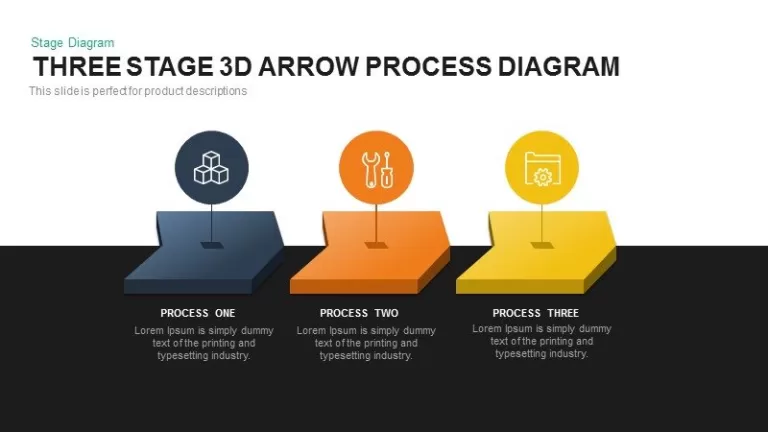 Stage Diagram

THREE STAGE 3D ARROW PROCESS DIAGRAM

This slide is perfect for product descriptions

PROCESS ONE

Lorem Ipsum is simply dummy text of the printing and typesetting industry.

PROCESS TWO

Lorem Ipsum is simply dummy text of the printing and typesetting industry.

PROCESS THREE

Lorem Ipsum is simply dummy text of the printing and typesetting industry.